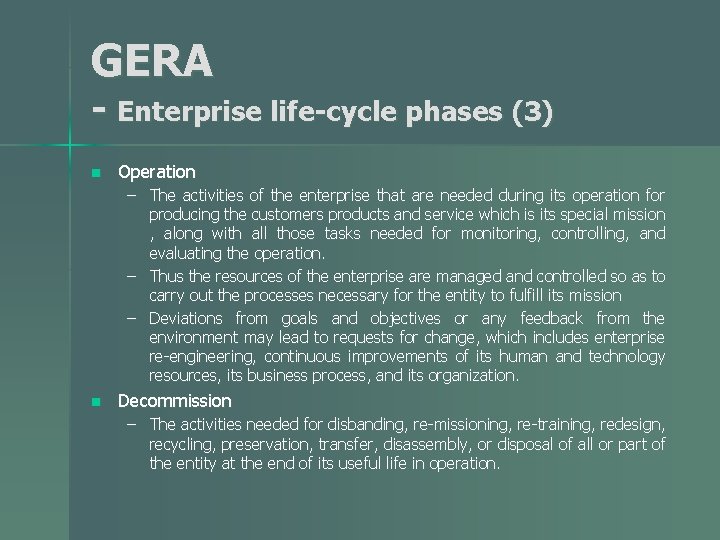 GERA
- Enterprise life-cycle phases (3)

Operation
– The activities of the enterprise that are needed during its operation for producing the customers products and service which is its special mission , along with all those tasks needed for monitoring, controlling, and evaluating the operation.
– Thus the resources of the enterprise are managed and controlled so as to carry out the processes necessary for the entity to fulfill its mission
– Deviations from goals and objectives or any feedback from the environment may lead to requests for change, which includes enterprise re-engineering, continuous improvements of its human and technology resources, its business process, and its organization.

Decommission
– The activities needed for disbanding, re-missioning, re-training, redesign, recycling, preservation, transfer, disassembly, or disposal of all or part of the entity at the end of its useful life in operation.